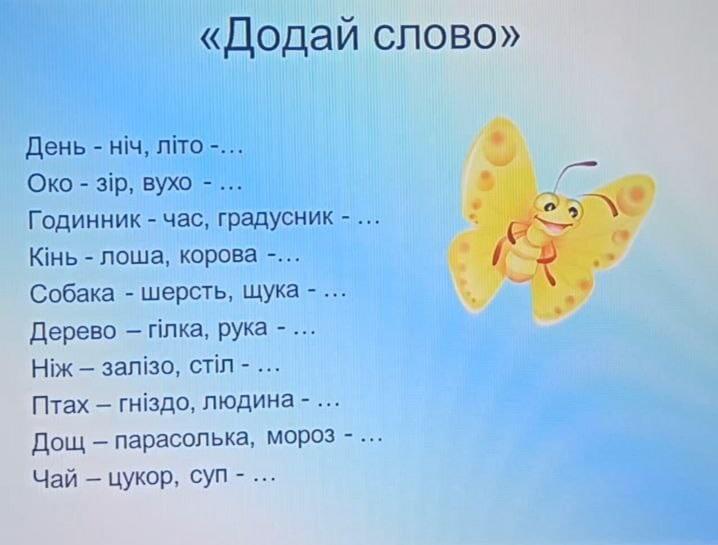 «Додай слово»

День - ніч, літо -…
Око - зір, вухо - …
Годинник - час, градусник - …
Кінь - лоша, корова -…
Собака - шерсть, щука - …
Дерево – гілка, рука - …
Ніж – залізо, стіл - …
Птах – гніздо, людина - …
Дощ – парасолька, мороз - …
Чай – цукор, суп - …